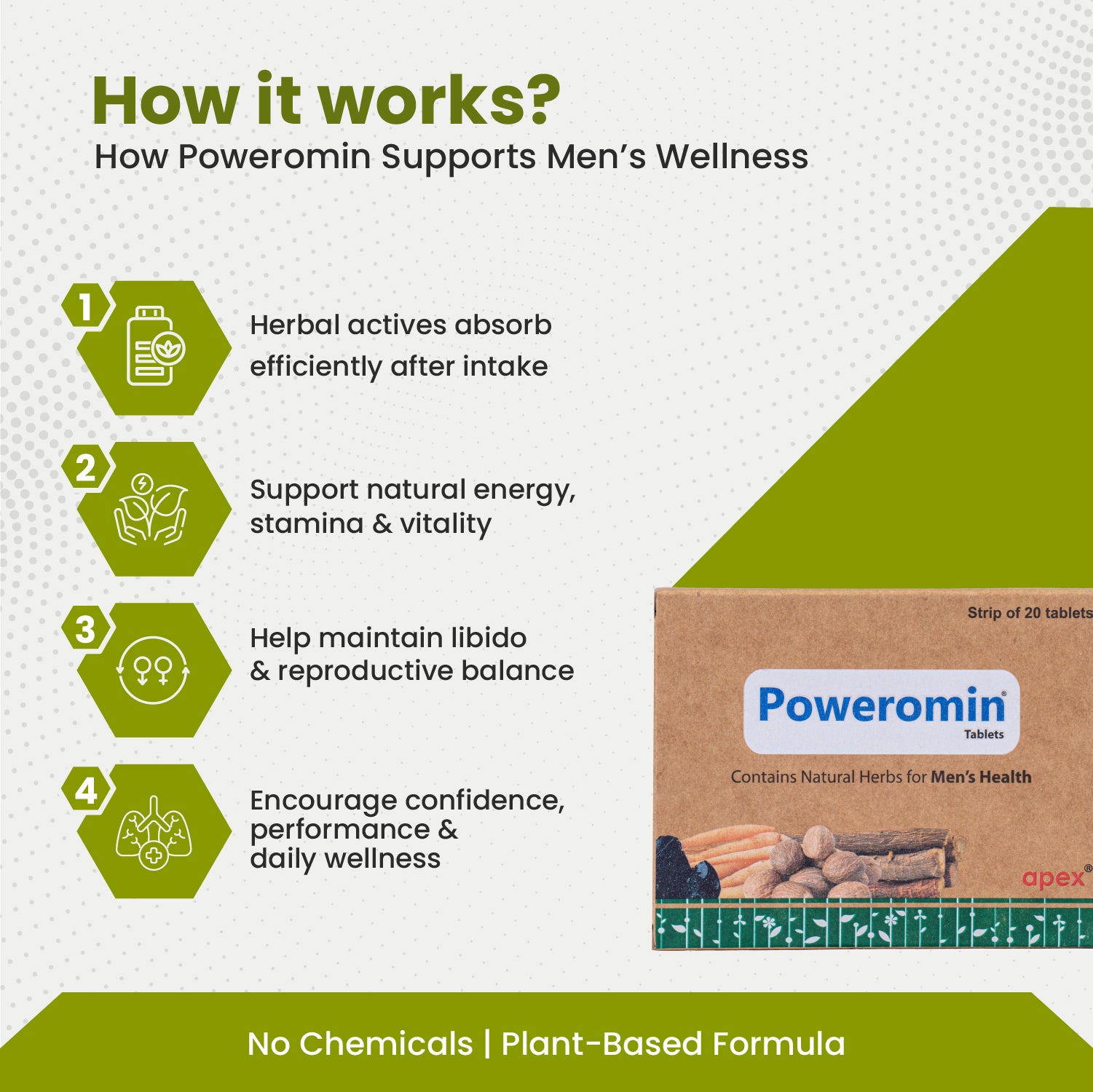 How it works?
How Poweromin Supports Men's Wellness

1
Herbal actives absorb efficiently after intake

2
Support natural energy, stamina & vitality

3
Help maintain libido & reproductive balance

4
Encourage confidence, performance & daily wellness

Strip of 20 tablets
Poweromin®
Tablets
Contains Natural Herbs for Men's Health
apex®

No Chemicals | Plant-Based Formula